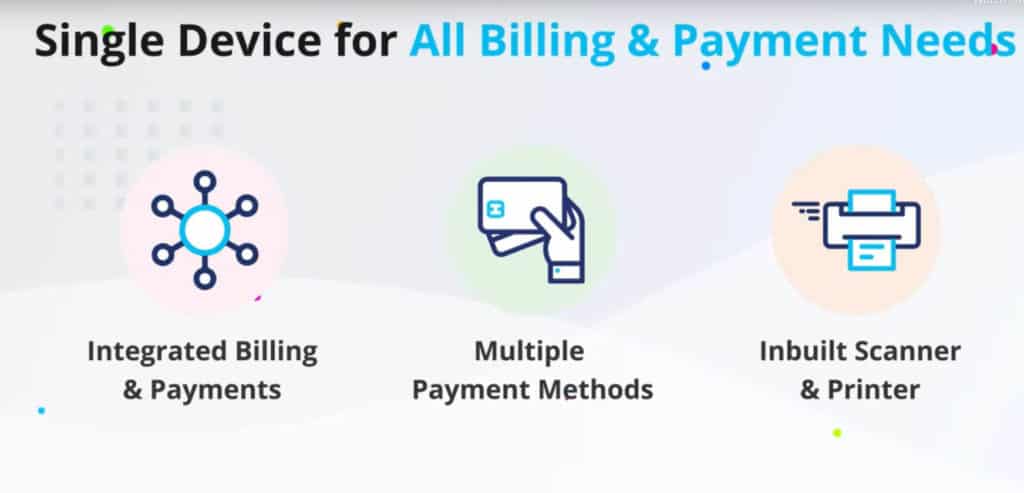 Single Device for All Billing & Payment Needs

Integrated Billing & Payments

Multiple Payment Methods

Inbuilt Scanner & Printer